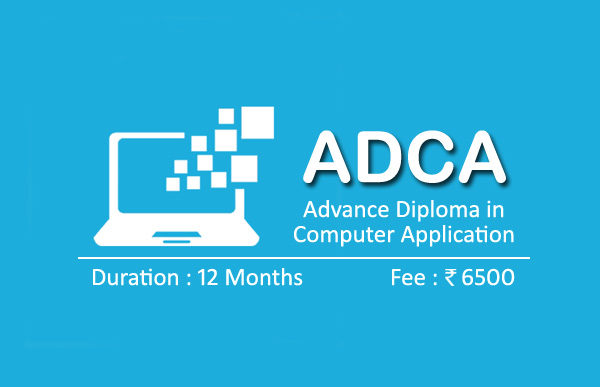 ADCA

Advance Diploma in Computer Application

Duration : 12 Months

Fee : ₹ 6500